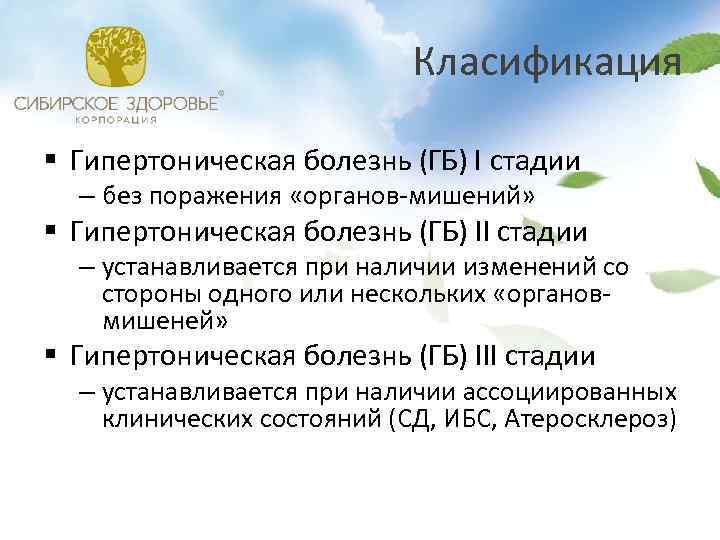 СИБИРСКОЕ ЗДОРОВЬЕ®
КОРПОРАЦИЯ

Класификация

▪ Гипертоническая болезнь (ГБ) I стадии
– без поражения «органов-мишений»
▪ Гипертоническая болезнь (ГБ) II стадии
– устанавливается при наличии изменений со стороны одного или нескольких «органов-мишеней»
▪ Гипертоническая болезнь (ГБ) III стадии
– устанавливается при наличии ассоциированных клинических состояний (СД, ИБС, Атеросклероз)